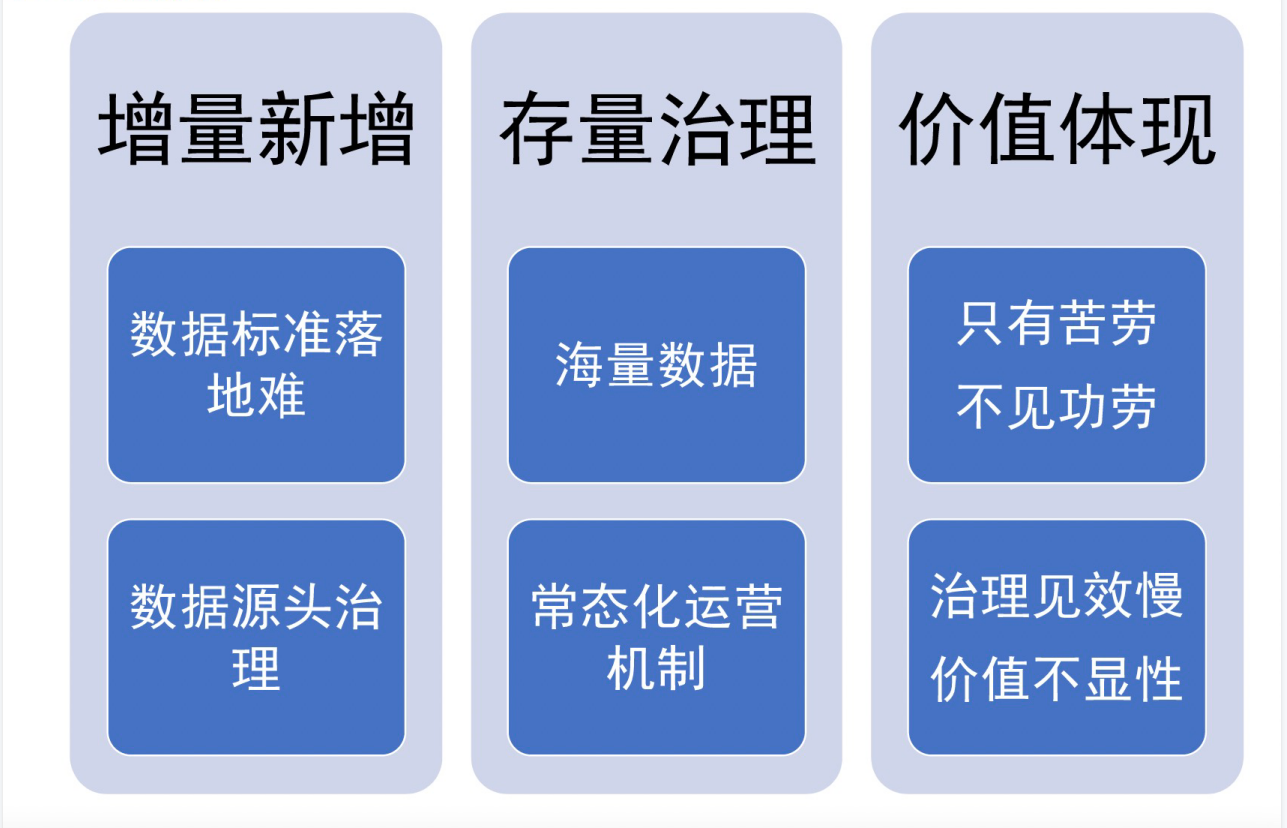 增量新增

数据标准落地难

数据源头治理

存量治理

海量数据

常态化运营机制

价值体现

只有苦劳
不见功劳

治理见效慢
价值不显性